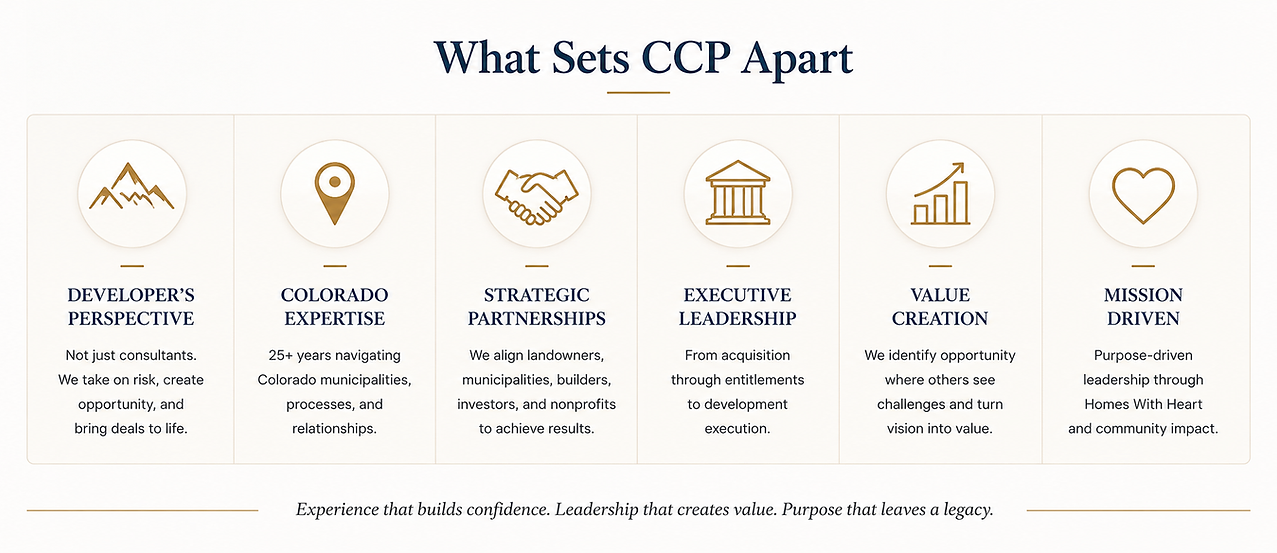 What Sets CCP Apart

DEVELOPER'S PERSPECTIVE

Not just consultants. We take on risk, create opportunity, and bring deals to life.

COLORADO EXPERTISE

25+ years navigating Colorado municipalities, processes, and relationships.

STRATEGIC PARTNERSHIPS

We align landowners, municipalities, builders, investors, and nonprofits to achieve results.

EXECUTIVE LEADERSHIP

From acquisition through entitlements to development execution.

VALUE CREATION

We identify opportunity where others see challenges and turn vision into value.

MISSION DRIVEN

Purpose-driven leadership through Homes With Heart and community impact.

Experience that builds confidence. Leadership that creates value. Purpose that leaves a legacy.